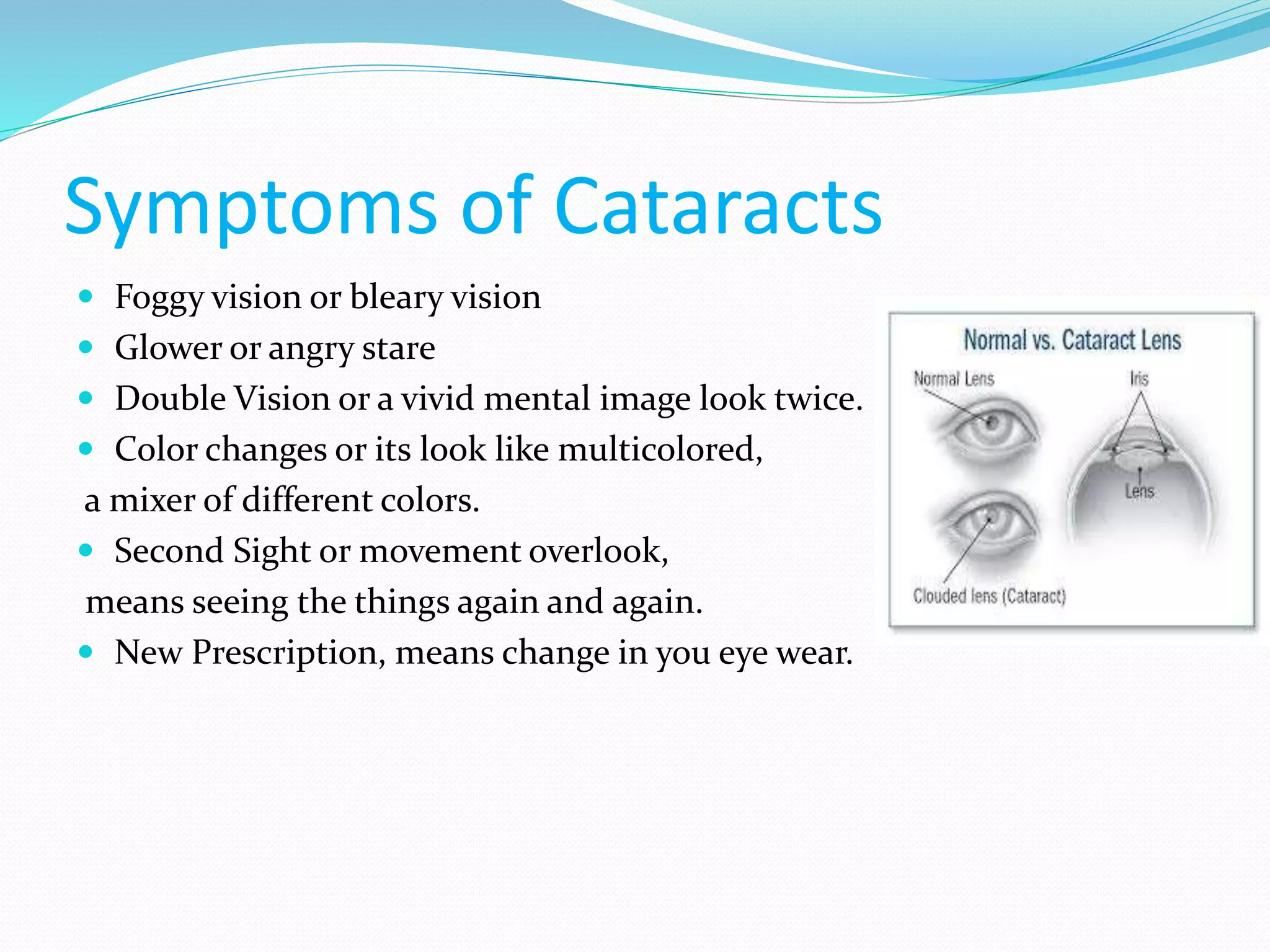 Symptoms of Cataracts

- Foggy vision or bleary vision
- Glower or angry stare
- Double Vision or a vivid mental image look twice.
- Color changes or its look like multicolored,

a mixer of different colors.

- Second Sight or movement overlook,

means seeing the things again and again.

- New Prescription, means change in you eye wear.

Normal vs. Cataract Lens

Normal Lens

Iris

Lens

Clouded lens (Cataract)